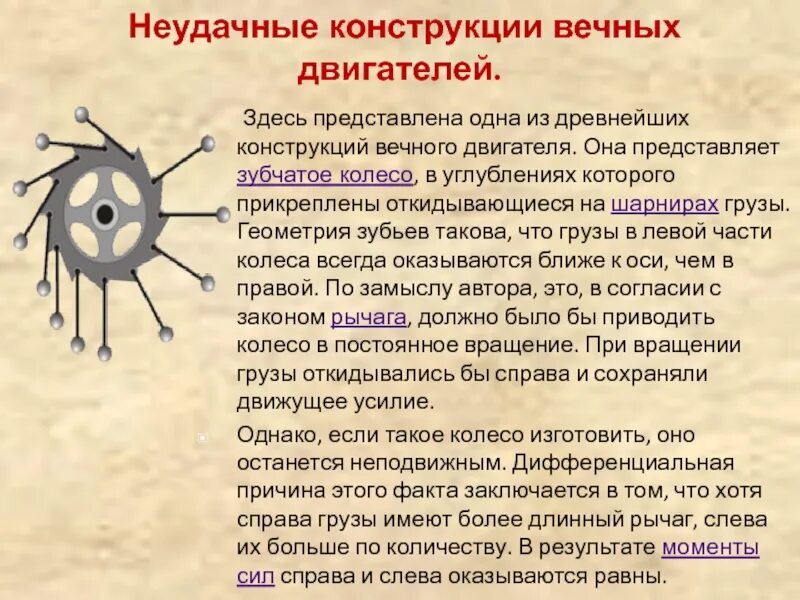 Неудачные конструкции вечных двигателей.

Здесь представлена одна из древнейших конструкций вечного двигателя. Она представляет зубчатое колесо, в углублениях которого прикреплены откидывающиеся на шарнирах грузы. Геометрия зубьев такова, что грузы в левой части колеса всегда оказываются ближе к оси, чем в правой. По замыслу автора, это, в согласии с законом рычага, должно было бы приводить колесо в постоянное вращение. При вращении грузы откидывались бы справа и сохраняли движущее усилие.

Однако, если такое колесо изготовить, оно останется неподвижным. Дифференциальная причина этого факта заключается в том, что хотя справа грузы имеют более длинный рычаг, слева их больше по количеству. В результате моменты сил справа и слева оказываются равны.